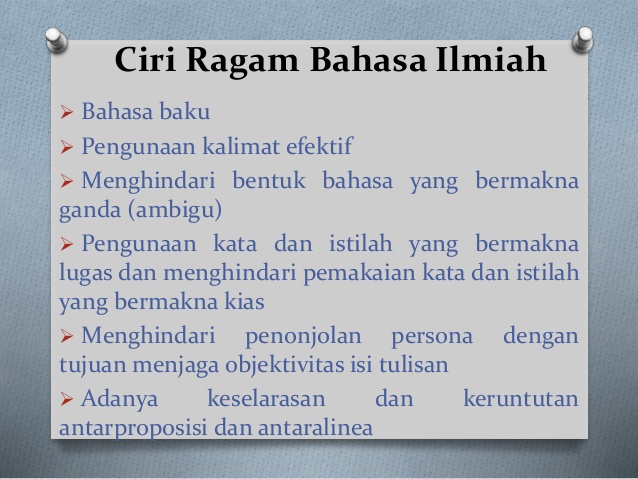 Ciri Ragam Bahasa Ilmiah

➢ Bahasa baku

➢ Pengunaan kalimat efektif

➢ Menghindari bentuk bahasa yang bermakna ganda (ambigu)

➢ Pengunaan kata dan istilah yang bermakna lugas dan menghindari pemakaian kata dan istilah yang bermakna kias

➢ Menghindari penonjolan persona dengan tujuan menjaga objektivitas isi tulisan

➢ Adanya keselarasan dan keruntutan antarproposisi dan antaralinea